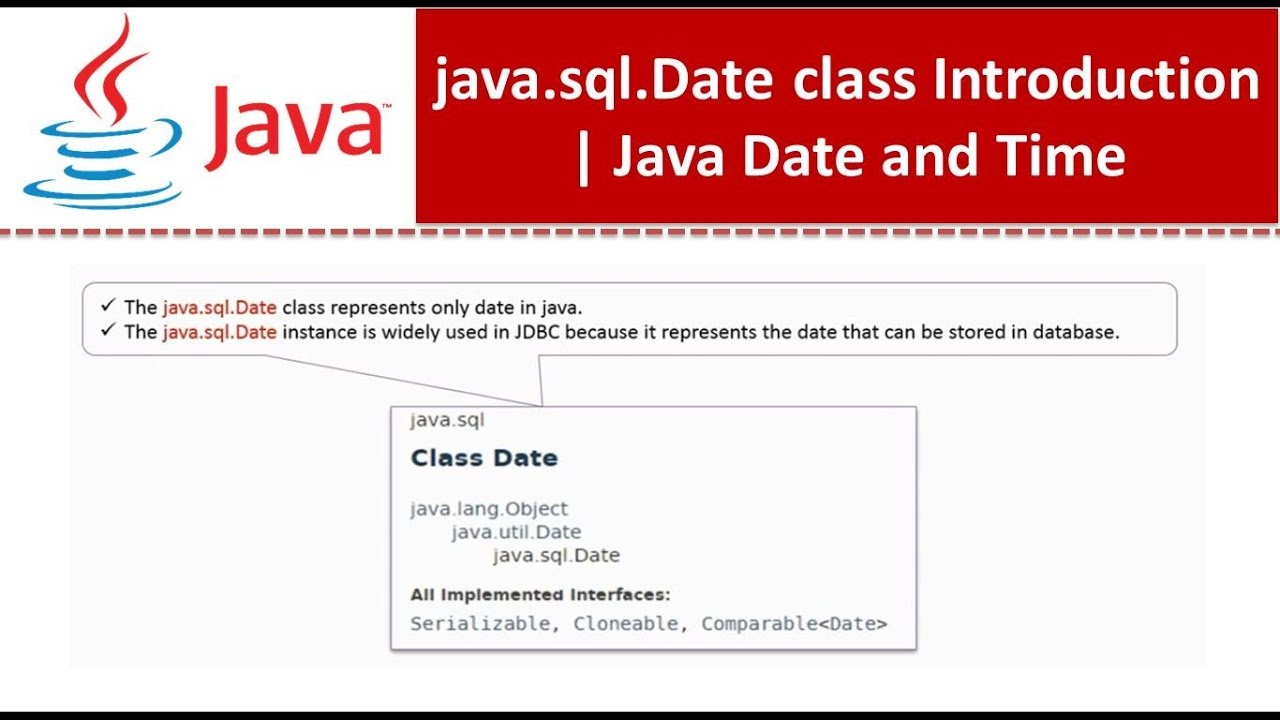 Java

java.sql.Date class Introduction | Java Date and Time

✓ The java.sql.Date class represents only date in java.
✓ The java.sql.Date instance is widely used in JDBC because it represents the date that can be stored in database.

java.sql

Class Date

java.lang.Object
java.util.Date
java.sql.Date

All Implemented Interfaces:
Serializable, Cloneable, Comparable<Date>